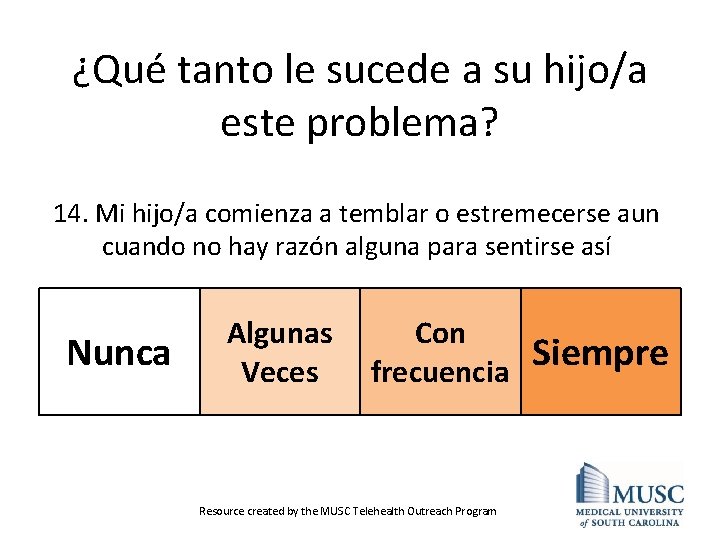 ¿Qué tanto le sucede a su hijo/a este problema?

14. Mi hijo/a comienza a temblar o estremecerse aun cuando no hay razón alguna para sentirse así

| Nunca | Algunas Veces | Con frecuencia | Siempre |
|---|---|---|---|

Resource created by the MUSC Telehealth Outreach Program

MUSC
MEDICAL UNIVERSITY of SOUTH CAROLINA